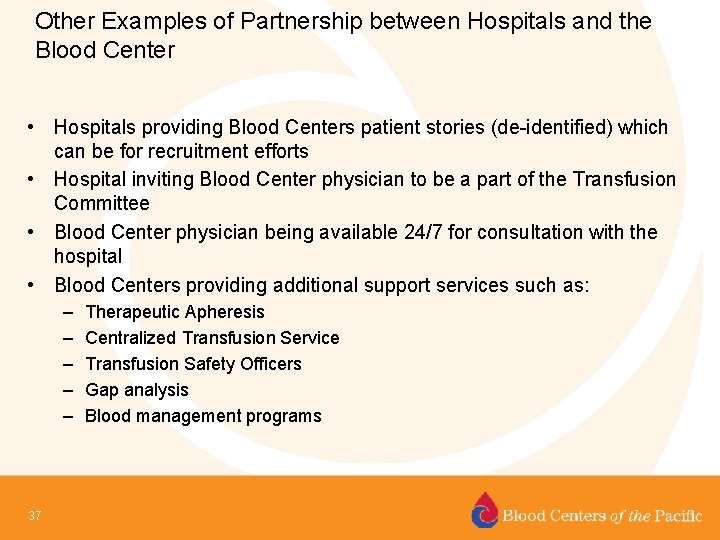 Other Examples of Partnership between Hospitals and the Blood Center

• Hospitals providing Blood Centers patient stories (de-identified) which can be for recruitment efforts
• Hospital inviting Blood Center physician to be a part of the Transfusion Committee
• Blood Center physician being available 24/7 for consultation with the hospital
• Blood Centers providing additional support services such as:
– Therapeutic Apheresis
– Centralized Transfusion Service
– Transfusion Safety Officers
– Gap analysis
– Blood management programs

37

Blood Centers of the Pacific